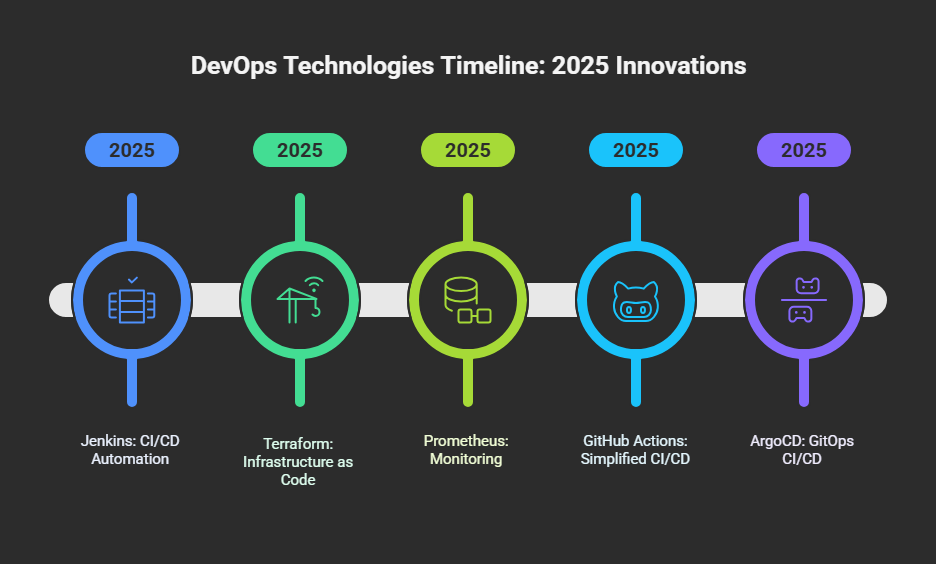 DevOps Technologies Timeline: 2025 Innovations

2025

2025

2025

2025

2025

Jenkins: CI/CD Automation

Terraform: Infrastructure as Code

Prometheus: Monitoring

GitHub Actions: Simplified CI/CD

ArgoCD: GitOps CI/CD